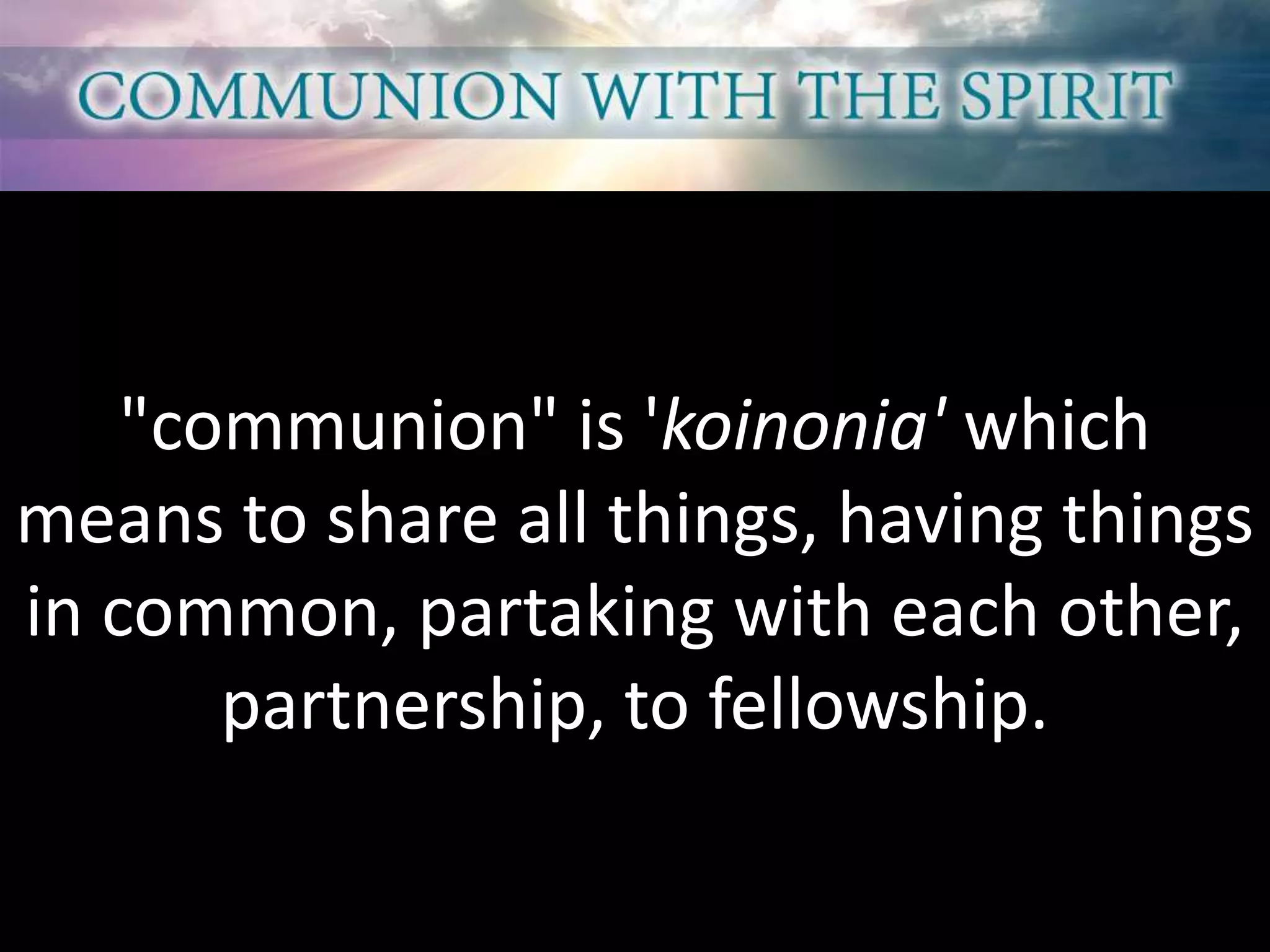 COMMUNION WITH THE SPIRIT

"communion" is 'koinonia' which means to share all things, having things in common, partaking with each other, partnership, to fellowship.